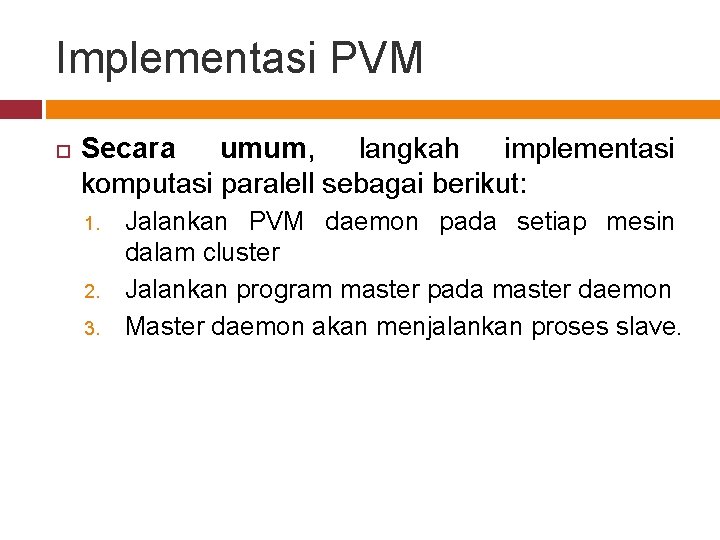 Implementasi PVM

Secara umum, langkah implementasi komputasi paralell sebagai berikut:

1. Jalankan PVM daemon pada setiap mesin dalam cluster
2. Jalankan program master pada master daemon
3. Master daemon akan menjalankan proses slave.